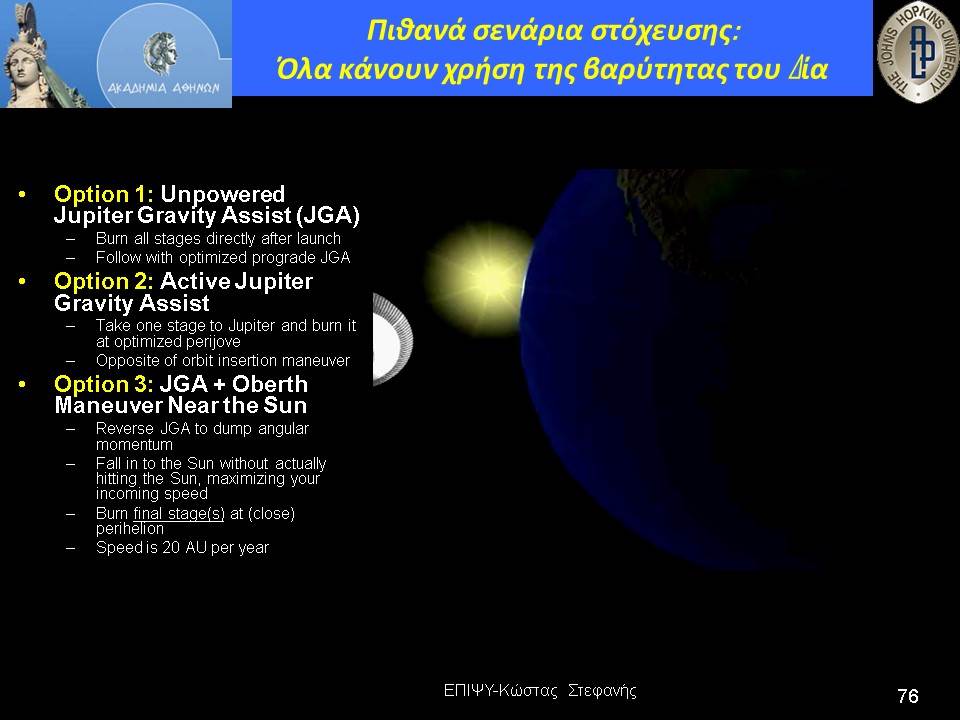 ΑΚΑΔΗΜΙΑ ΑΘΗΝΩΝ

Πιθανά σενάρια στόχευσης:
Όλα κάνουν χρήση της βαρύτητας του Δία

THE JOHNS HOPKINS UNIVERSITY

• Option 1: Unpowered Jupiter Gravity Assist (JGA)
– Burn all stages directly after launch
– Follow with optimized prograde JGA
• Option 2: Active Jupiter Gravity Assist
– Take one stage to Jupiter and burn it at optimized perijove
– Opposite of orbit insertion maneuver
• Option 3: JGA + Oberth Maneuver Near the Sun
– Reverse JGA to dump angular momentum
– Fall in to the Sun without actually hitting the Sun, maximizing your incoming speed
– Burn final stage(s) at (close) perihelion
– Speed is 20 AU per year

ΕΠΙΨΥ-Κώστας Στεφανής

76